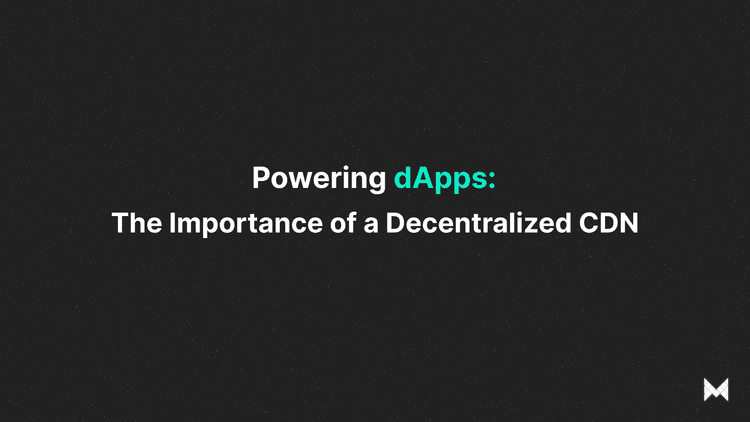 Powering dApps:
The Importance of a Decentralized CDN